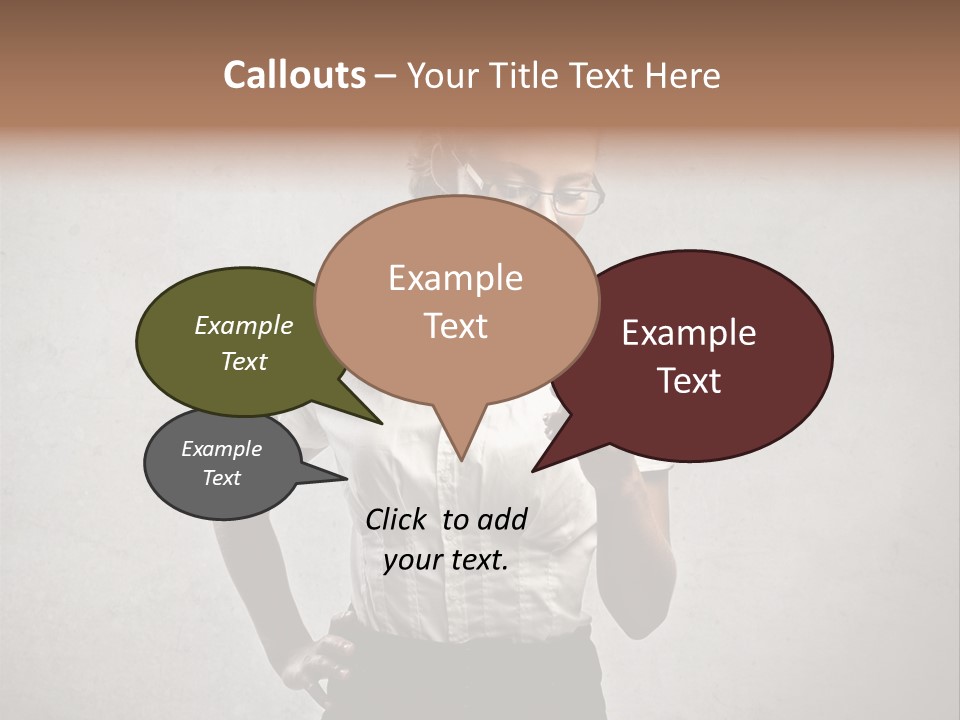 Callouts – Your Title Text Here

Example Text

Example Text

Example Text

Example Text

Click to add your text.